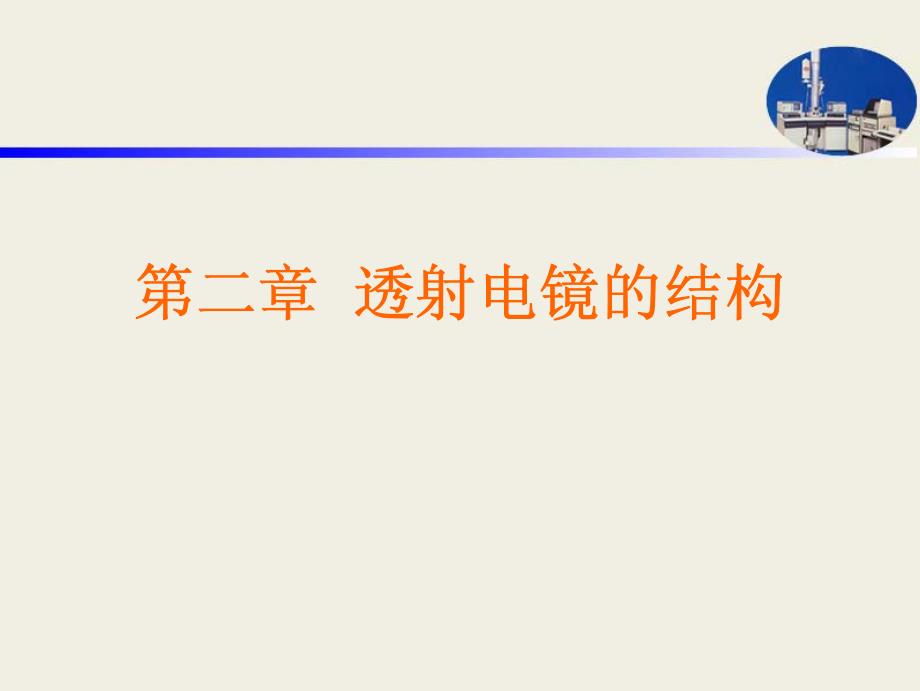 第二章 透射电镜的结构